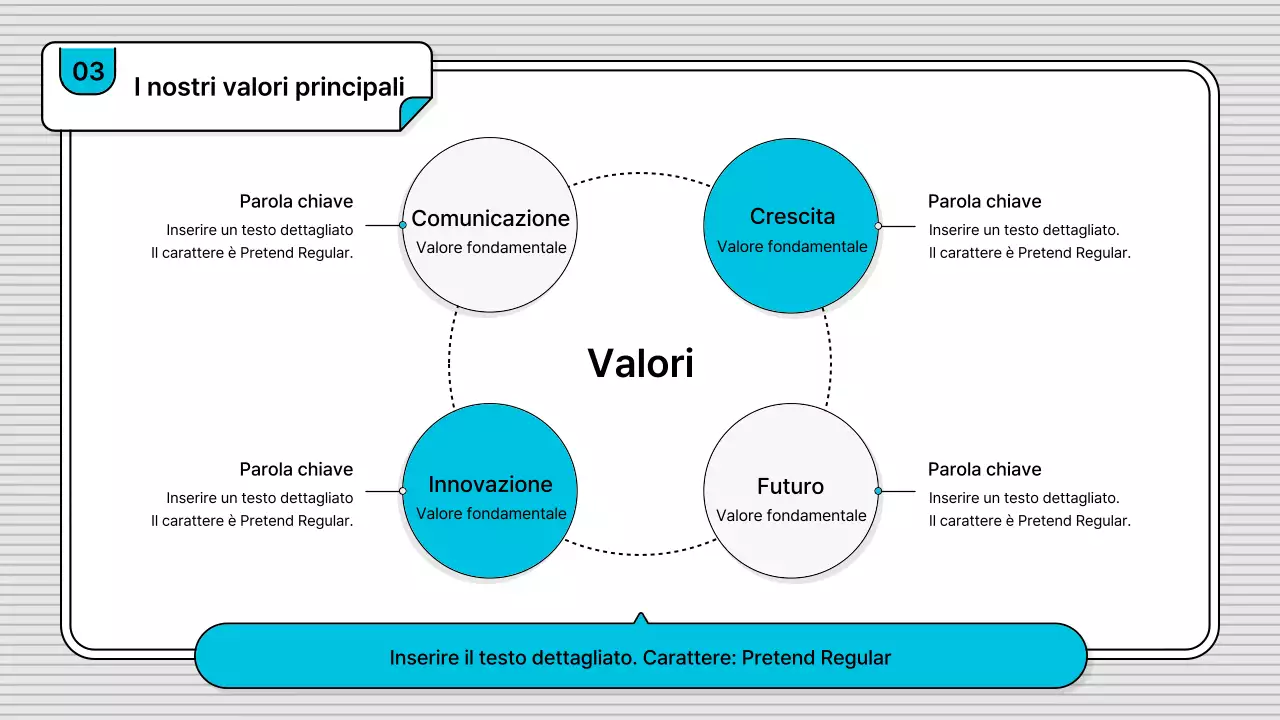 03

I nostri valori principali

Parola chiave
Inserire un testo dettagliato
Il carattere è Pretend Regular.

Comunicazione
Valore fondamentale

Crescita
Valore fondamentale

Parola chiave
Inserire un testo dettagliato.
Il carattere è Pretend Regular.

Valori

Parola chiave
Inserire un testo dettagliato
Il carattere è Pretend Regular.

Innovazione
Valore fondamentale

Futuro
Valore fondamentale

Parola chiave
Inserire un testo dettagliato.
Il carattere è Pretend Regular.

Inserire il testo dettagliato. Carattere: Pretend Regular